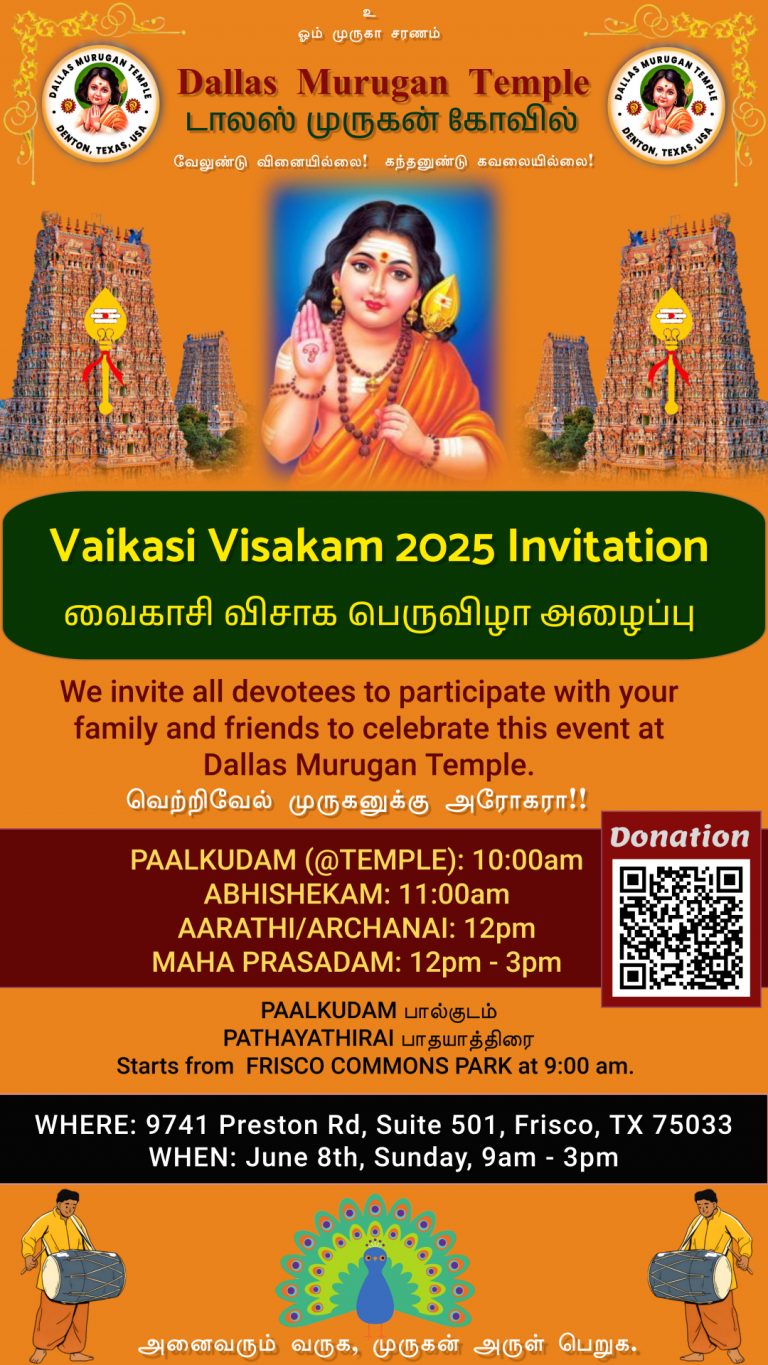 உ
ஓம் முருகா சரணம்

DALLAS MURUGAN TEMPLE
DENTON, TEXAS, USA

Dallas Murugan Temple
டாலஸ் முருகன் கோவில்

DALLAS MURUGAN TEMPLE
DENTON, TEXAS, USA

வேலுண்டு வினையில்லை! கந்தனுண்டு கவலையில்லை!

Vaikasi Visakam 2025 Invitation
வைகாசி விசாக பெருவிழா அழைப்பு

We invite all devotees to participate with your family and friends to celebrate this event at Dallas Murugan Temple.
வெற்றிவேல் முருகனுக்கு அரோகரா!!

PAALKUDAM (@TEMPLE): 10:00am
ABHISHEKAM: 11:00am
AARATHI/ARCHANAI: 12pm
MAHA PRASADAM: 12pm - 3pm

Donation

PAALKUDAM பால்குடம்
PATHAYATHIRAI பாதயாத்திரை
Starts from FRISCO COMMONS PARK at 9:00 am.

WHERE: 9741 Preston Rd, Suite 501, Frisco, TX 75033
WHEN: June 8th, Sunday, 9am - 3pm

அனைவரும் வருக, முருகன் அருள் பெறுக.